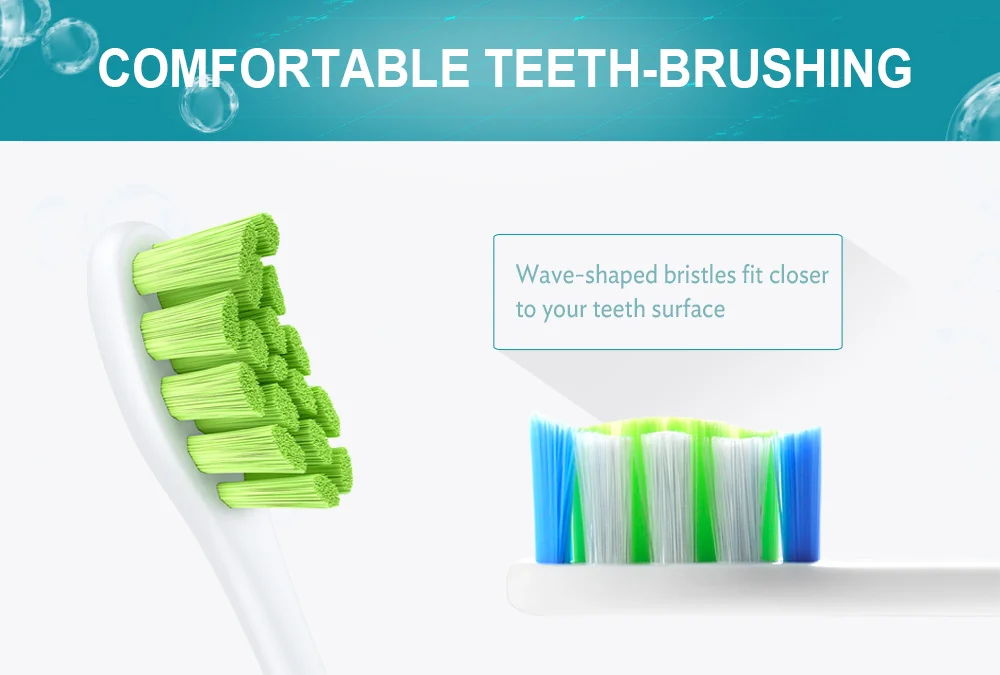 COMFORTABLE TEETH-BRUSHING

Wave-shaped bristles fit closer to your teeth surface